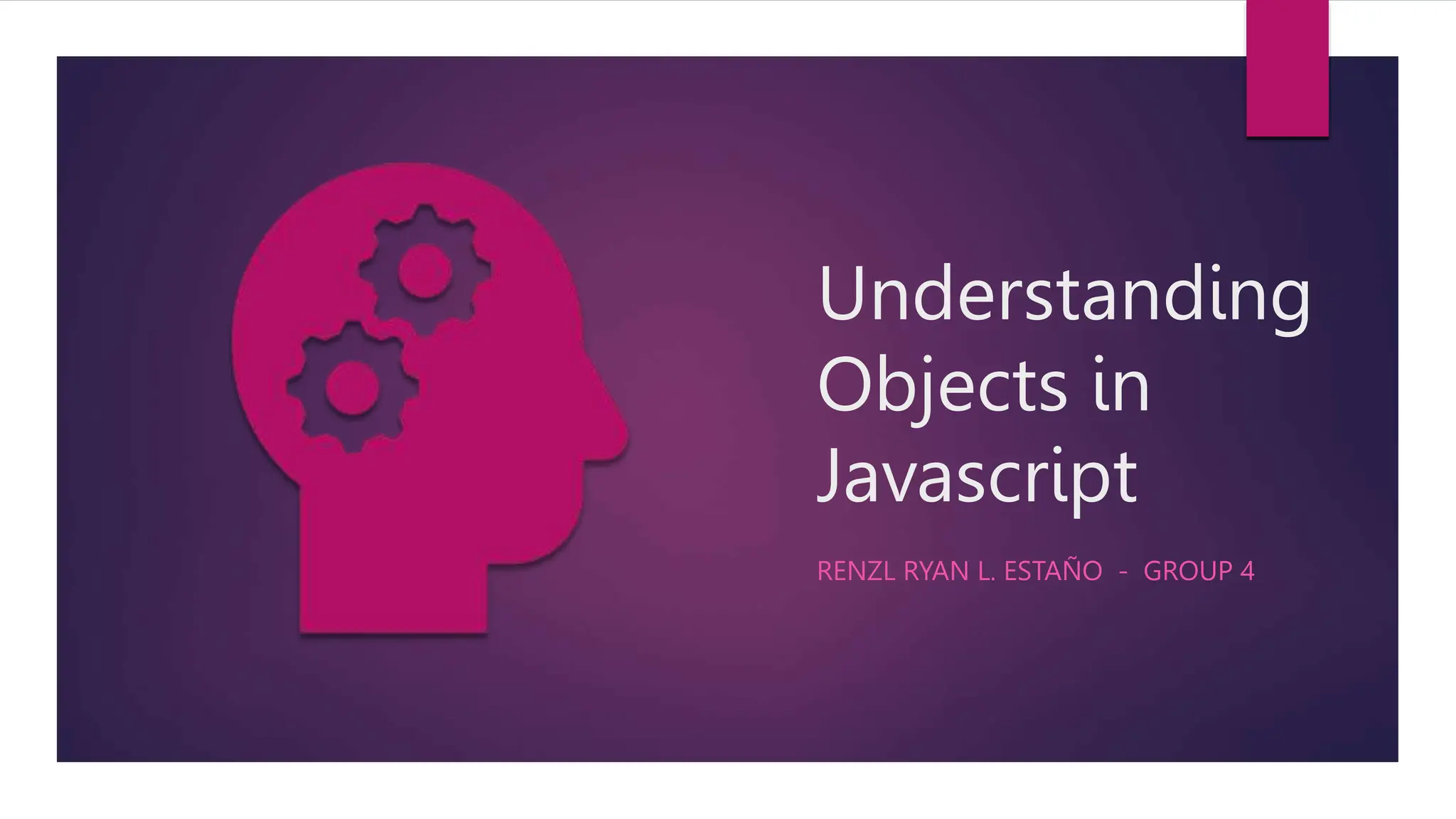 Understanding Objects in Javascript

RENZL RYAN L. ESTAÑO - GROUP 4